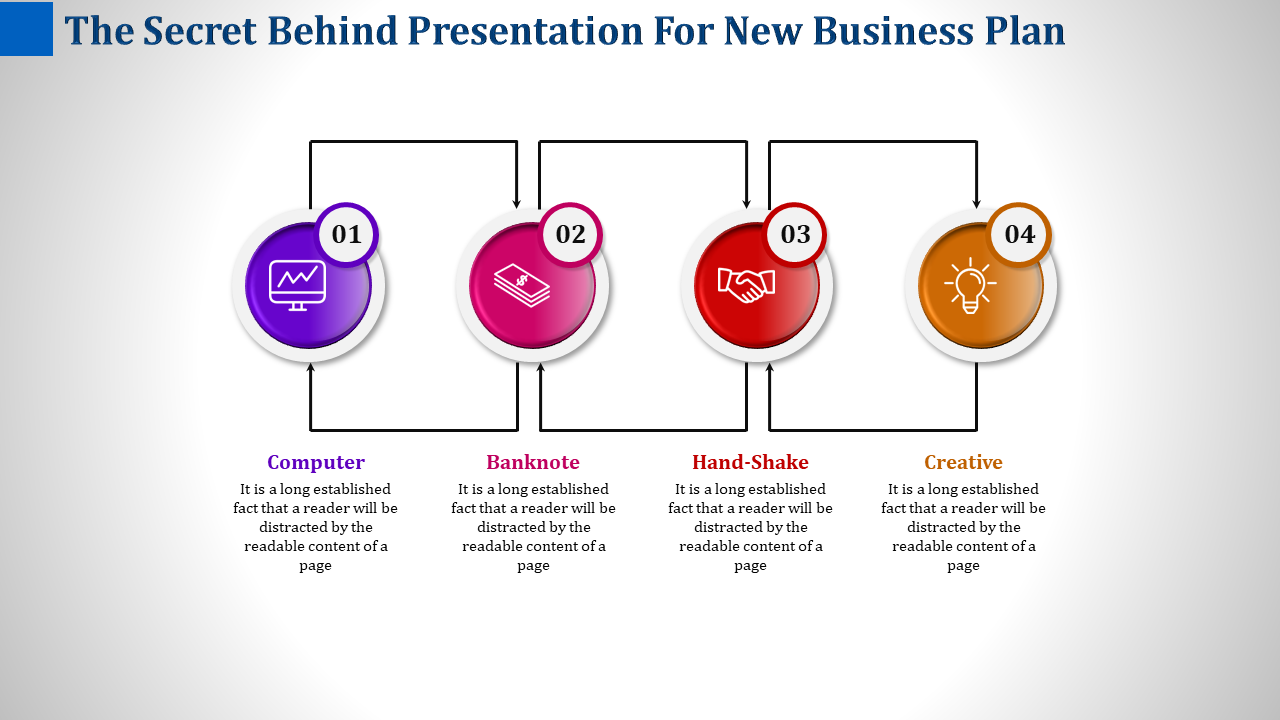 The Secret Behind Presentation For New Business Plan

01

02

03

04

Computer
It is a long established fact that a reader will be distracted by the readable content of a page

Banknote
It is a long established fact that a reader will be distracted by the readable content of a page

Hand-Shake
It is a long established fact that a reader will be distracted by the readable content of a page

Creative
It is a long established fact that a reader will be distracted by the readable content of a page